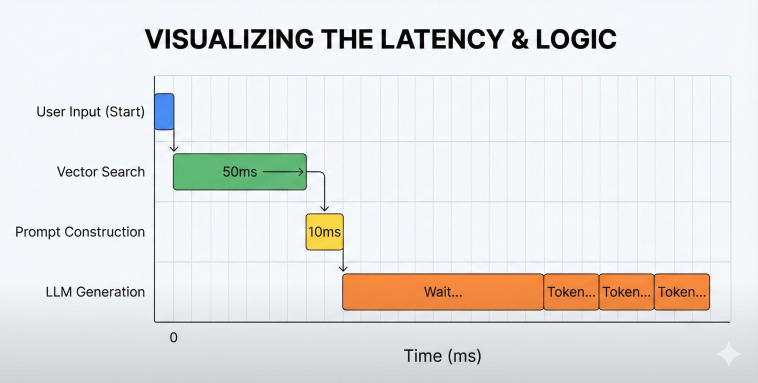 VISUALIZING THE LATENCY & LOGIC

User Input (Start)

Vector Search

50ms

Prompt Construction

10ms

LLM Generation

Wait...

Token...

Token...

Token...

0

Time (ms)